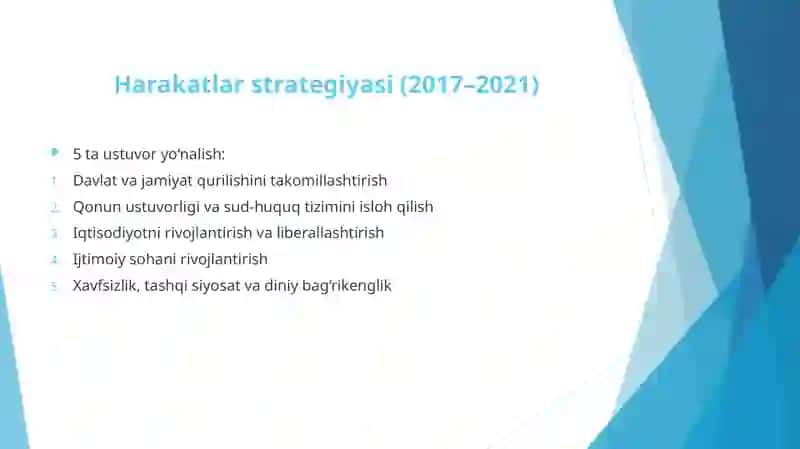 Harakatlar strategiyasi (2017–2021)

5 ta ustuvor yo'nalish:
1. Davlat va jamiyat qurilishini takomillashtirish
2. Qonun ustuvorligi va sud-huquq tizimini isloh qilish
3. Iqtisodiyotni rivojlantirish va liberallashtirish
4. Ijtimoiy sohani rivojlantirish
5. Xavfsizlik, tashqi siyosat va diniy bag'rikenglik